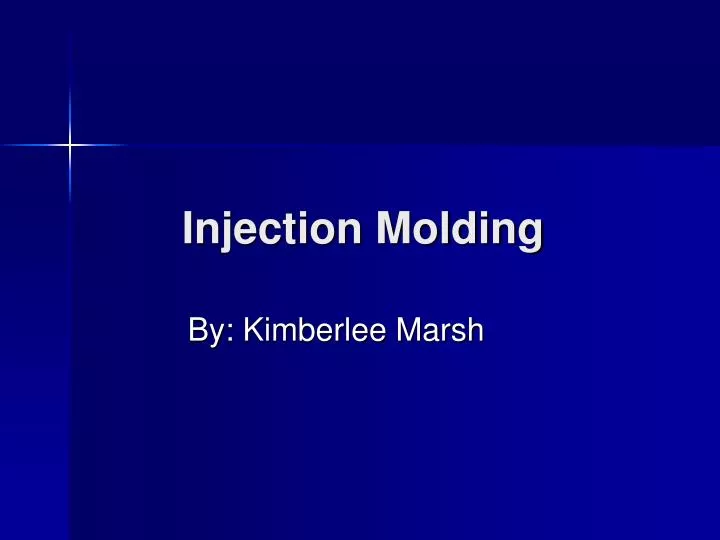 Injection Molding

By: Kimberlee Marsh